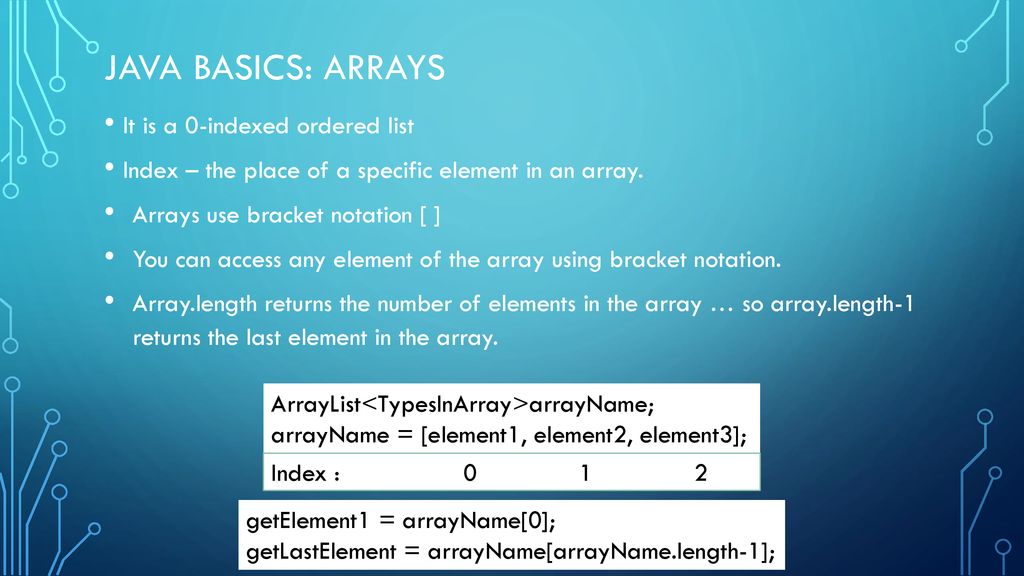 JAVA BASICS: ARRAYS

• It is a 0-indexed ordered list

• Index – the place of a specific element in an array.

• Arrays use bracket notation [ ]

• You can access any element of the array using bracket notation.

• Array.length returns the number of elements in the array … so array.length-1 returns the last element in the array.

ArrayList<TypesInArray>arrayName;
arrayName = [element1, element2, element3];

Index : 0 1 2

getElement1 = arrayName[0];
getLastElement = arrayName[arrayName.length-1];